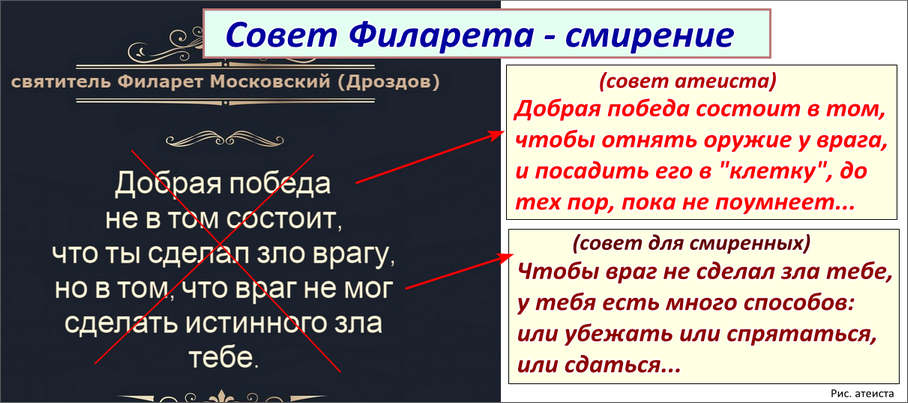 Совет Филарета - смирение

святитель Филарет Московский (Дроздов)

Добрая победа не в том состоит, что ты сделал зло врагу, но в том, что враг не мог сделать истинного зла тебе.

(совет атеиста)
Добрая победа состоит в том, чтобы отнять оружие у врага, и посадить его в "клетку", до тех пор, пока не поумнеет...

(совет для смиренных)
Чтобы враг не сделал зла тебе, у тебя есть много способов: или убежать или спрятаться, или сдаться...

Рис. атеиста